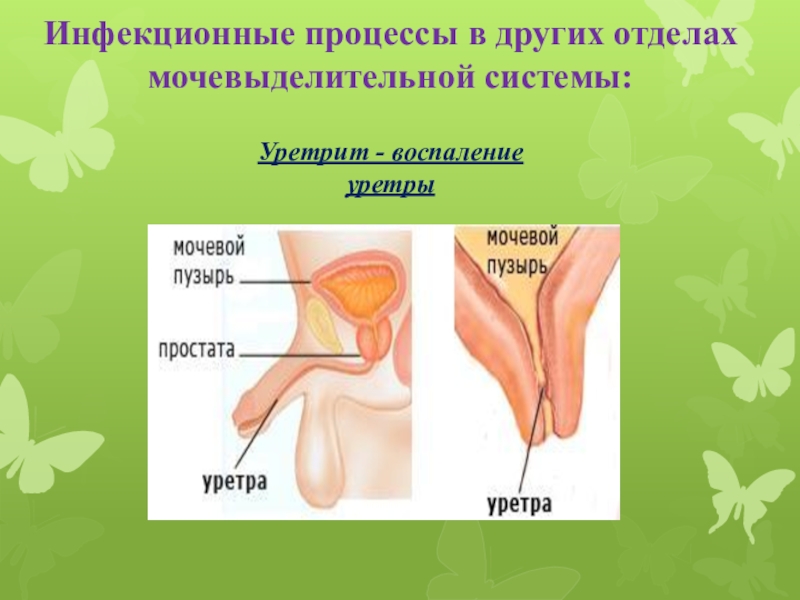 Инфекционные процессы в других отделах мочевыделительной системы:

Уретрит - воспаление уретры

мочевой пузырь

простата

уретра

мочевой пузырь

уретра